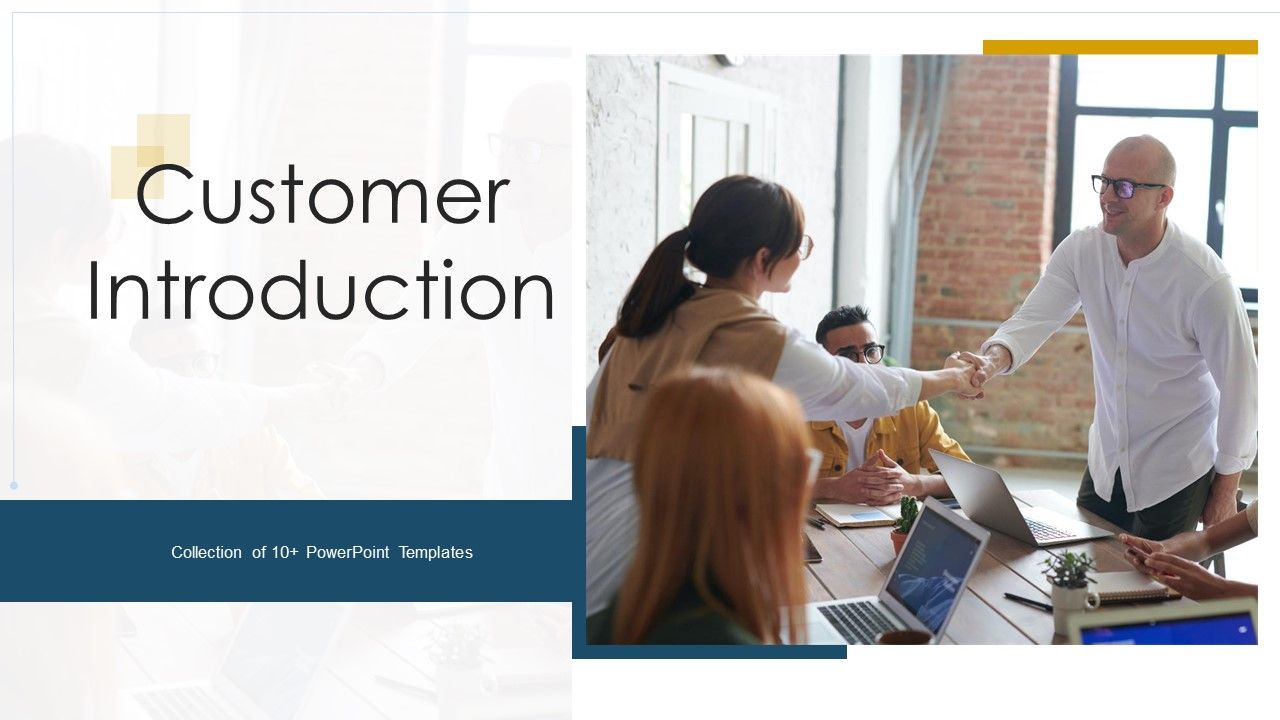 Customer Introduction

Collection of 10+ PowerPoint Templates